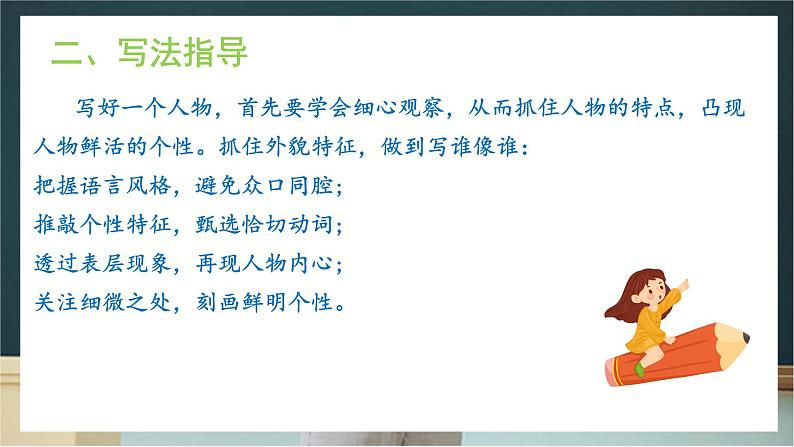 二、写法指导

写好一个人物，首先要学会细心观察，从而抓住人物的特点，凸现人物鲜活的个性。抓住外貌特征，做到写谁像谁：
把握语言风格，避免众口同腔；
推敲个性特征，甄选恰切动词；
透过表层现象，再现人物内心；
关注细微之处，刻画鲜明个性。